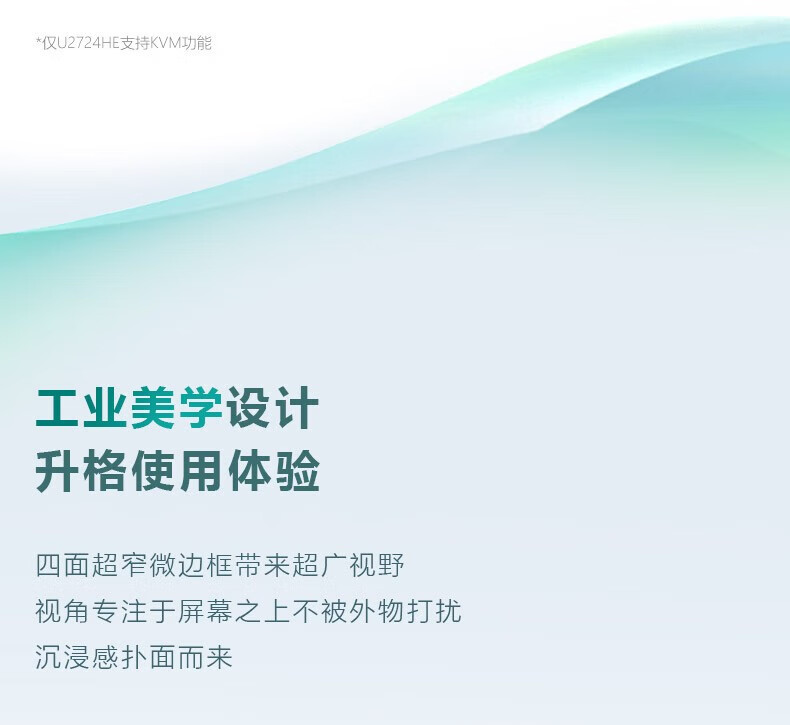 *仅U2724HE支持KVM功能

工业美学设计
升格使用体验

四面超窄微边框带来超广视野
视角专注于屏幕之上不被外物打扰
沉浸感扑面而来